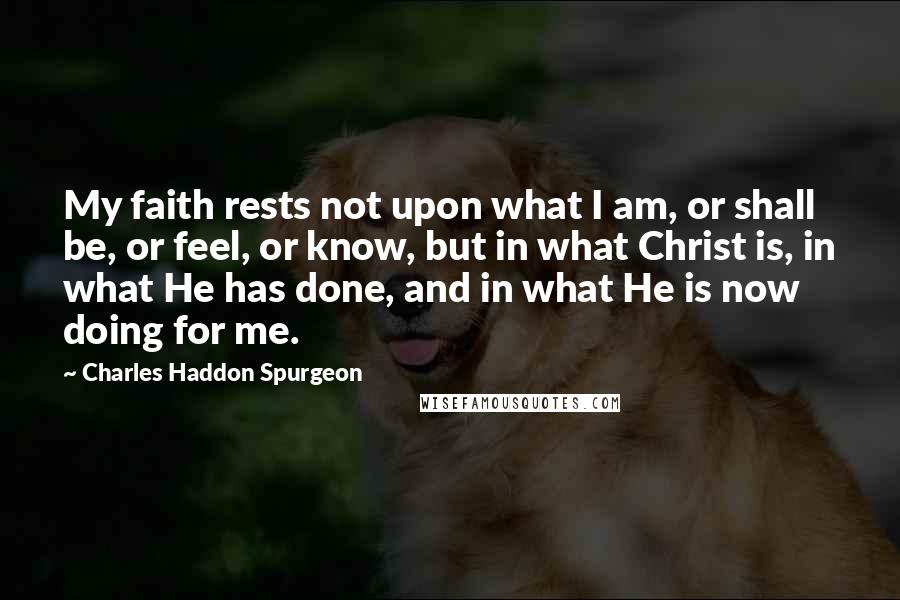 My faith rests not upon what I am, or shall be, or feel, or know, but in what Christ is, in what He has done, and in what He is now doing for me.

~ Charles Haddon Spurgeon

WISEFAMOUSQUOTES.COM